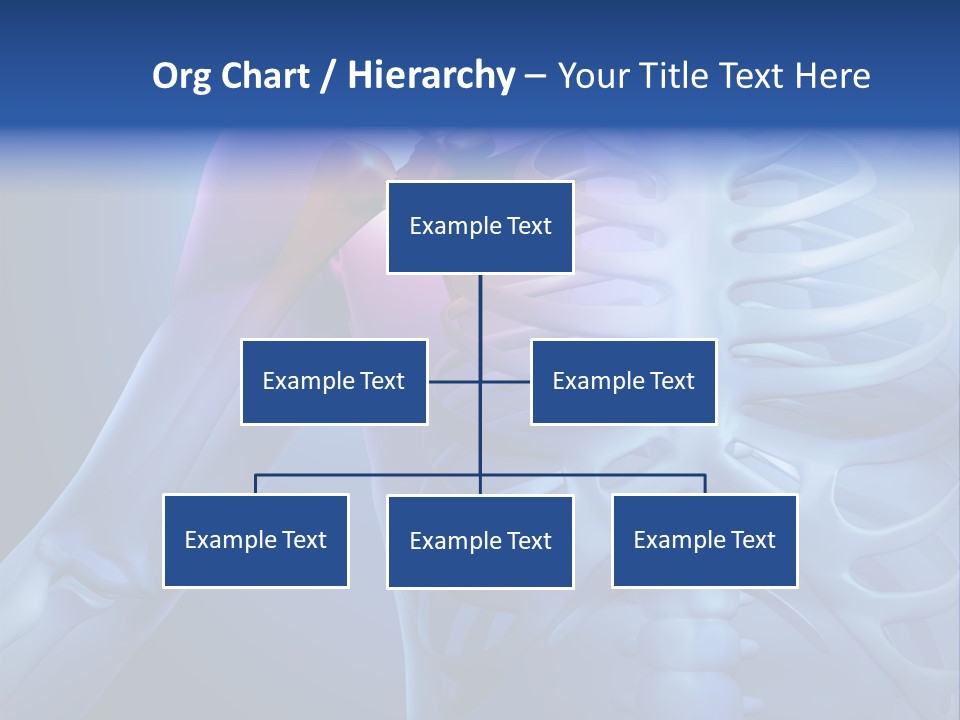 Org Chart / Hierarchy – Your Title Text Here

Example Text

Example Text

Example Text

Example Text

Example Text

Example Text